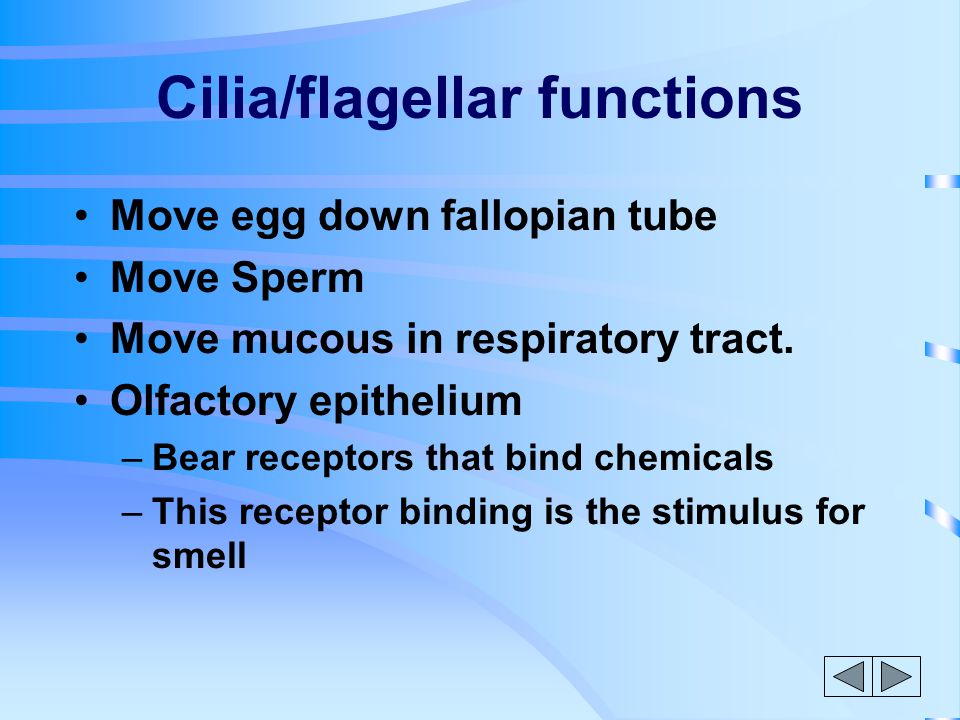 Cilia/flagellar functions

• Move egg down fallopian tube
• Move Sperm
• Move mucous in respiratory tract.
• Olfactory epithelium
– Bear receptors that bind chemicals
– This receptor binding is the stimulus for smell